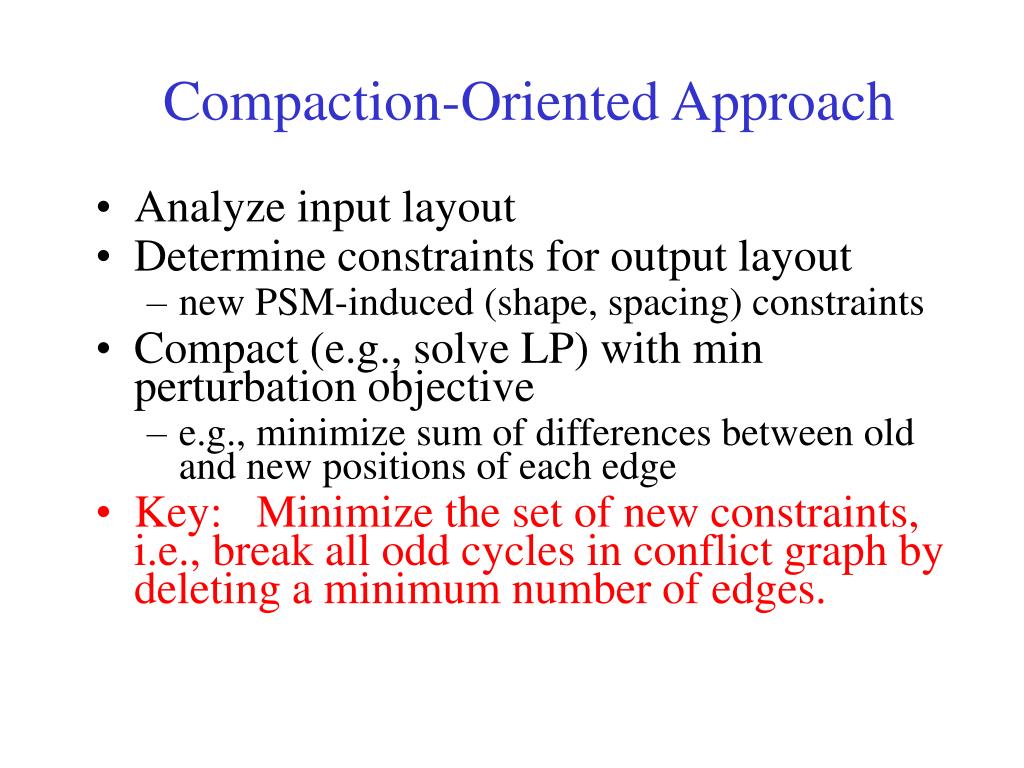 Compaction-Oriented Approach

• Analyze input layout
• Determine constraints for output layout
– new PSM-induced (shape, spacing) constraints
• Compact (e.g., solve LP) with min perturbation objective
– e.g., minimize sum of differences between old and new positions of each edge
• Key: Minimize the set of new constraints, i.e., break all odd cycles in conflict graph by deleting a minimum number of edges.